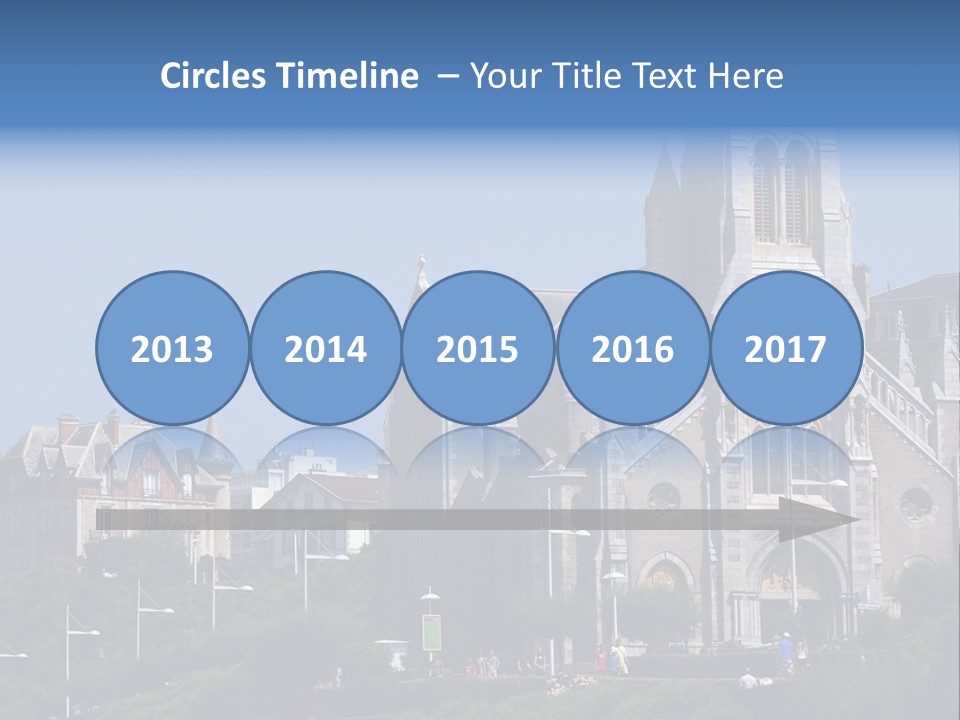 Circles Timeline – Your Title Text Here

2013

2014

2015

2016

2017